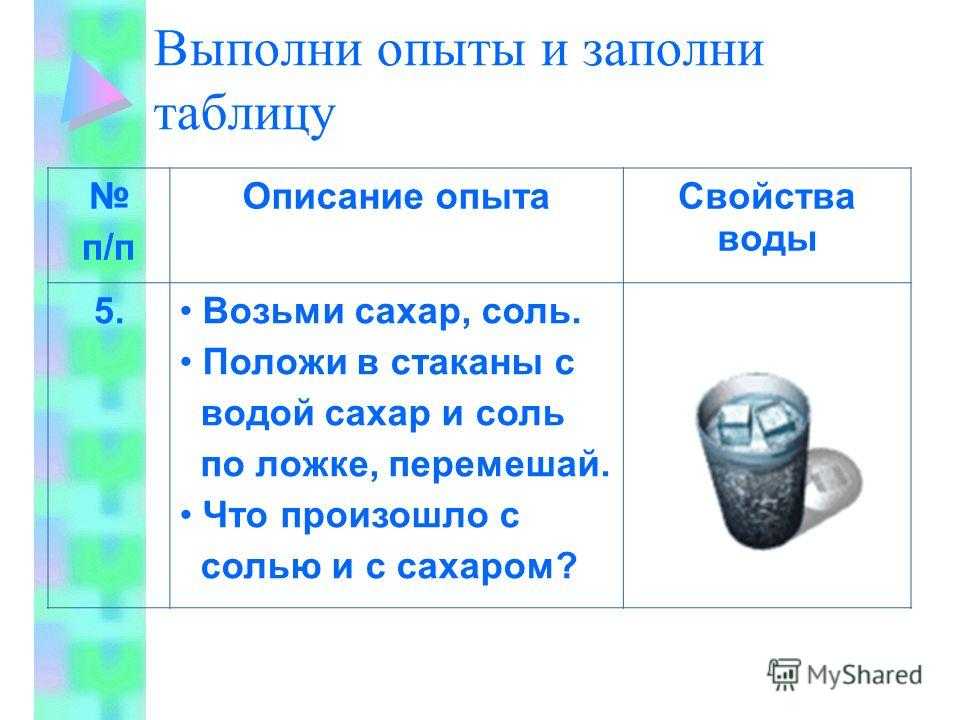 Выполни опыты и заполни таблицу

| № п/п | Описание опыта | Свойства воды |
|---|---|---|
| 5. | • Возьми сахар, соль. • Положи в стаканы с водой сахар и соль по ложке, перемешай. • Что произошло с солью и с сахаром? | |

MyShared